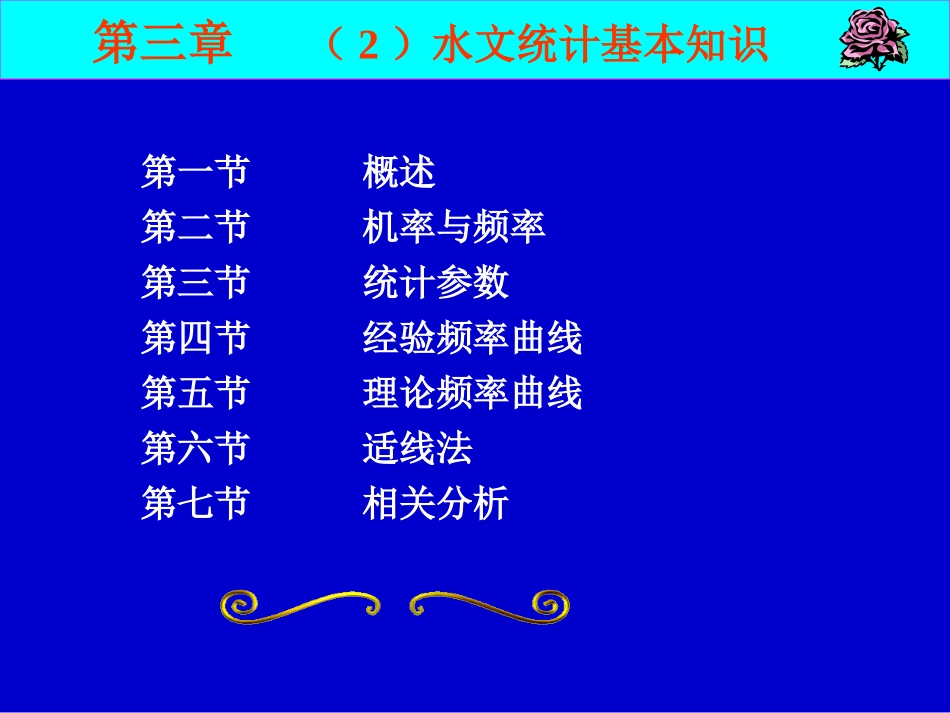 第三章　　（2）水文统计基本知识

第一节　　概述
第二节　　机率与频率
第三节　　统计参数
第四节　　经验频率曲线
第五节　　理论频率曲线
第六节　　适线法
第七节　　相关分析